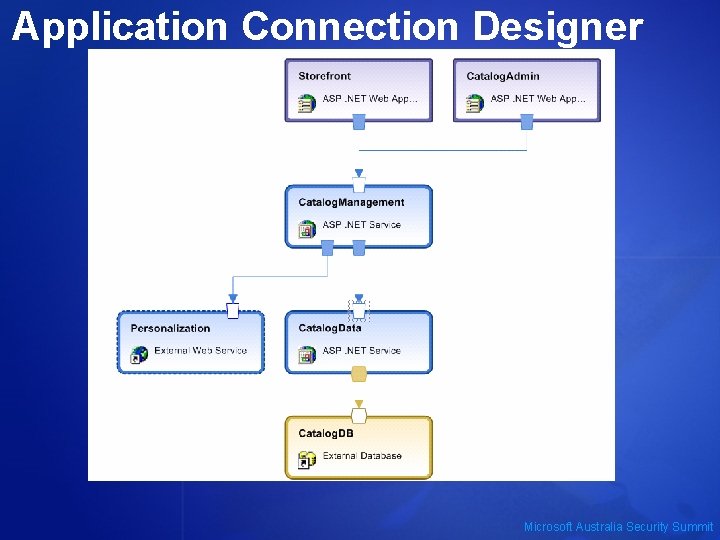 Application Connection Designer

Storefront
ASP .NET Web App...

CatalogAdmin
ASP .NET Web App...

CatalogManagement
ASP .NET Service

Personalization
External Web Service

CatalogData
ASP .NET Service

CatalogDB
External Database

Microsoft Australia Security Summit